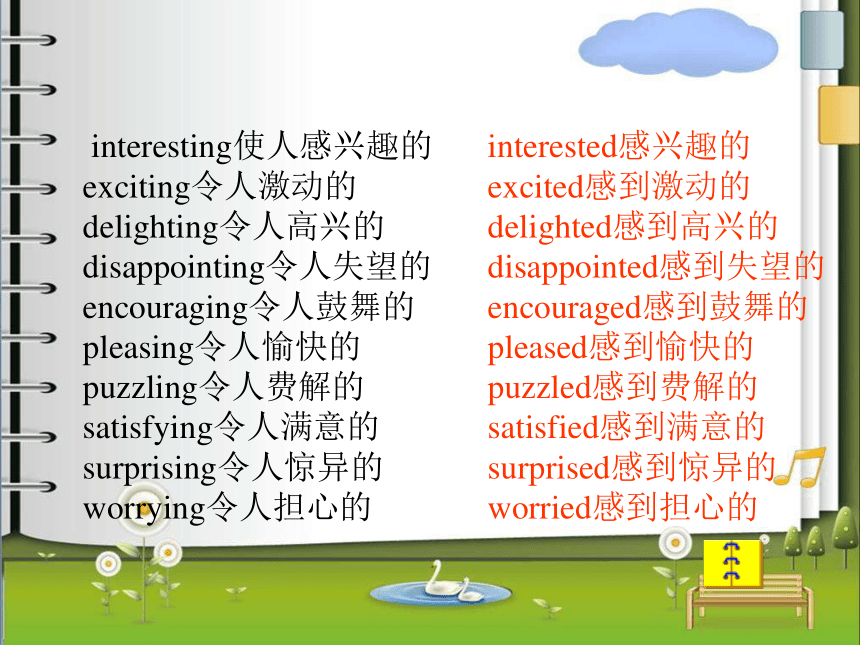 interesting使人感兴趣的
exciting令人激动的
delighting令人高兴的
disappointing令人失望的
encouraging令人鼓舞的
pleasing令人愉快的
puzzling令人费解的
satisfying令人满意的
surprising令人惊异的
worrying令人担心的

interested感兴趣的
excited感到激动的
delighted感到高兴的
disappointed感到失望的
encouraged感到鼓舞的
pleased感到愉快的
puzzled感到费解的
satisfied感到满意的
surprised感到惊异的
worried感到担心的